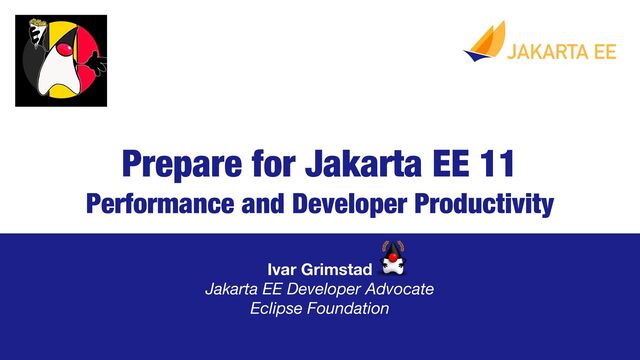 JAKARTA EE

Prepare for Jakarta EE 11
Performance and Developer Productivity

Ivar Grimstad
Jakarta EE Developer Advocate
Eclipse Foundation